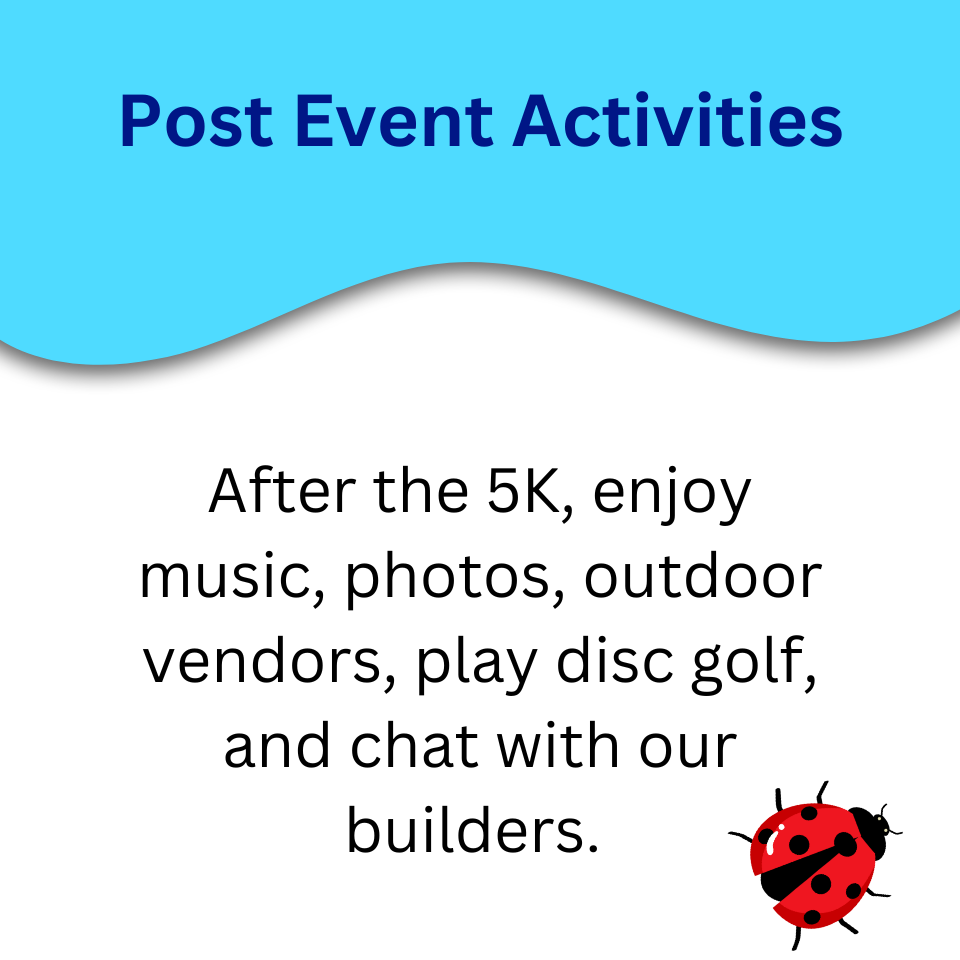 Post Event Activities

After the 5K, enjoy music, photos, outdoor vendors, play disc golf, and chat with our builders.